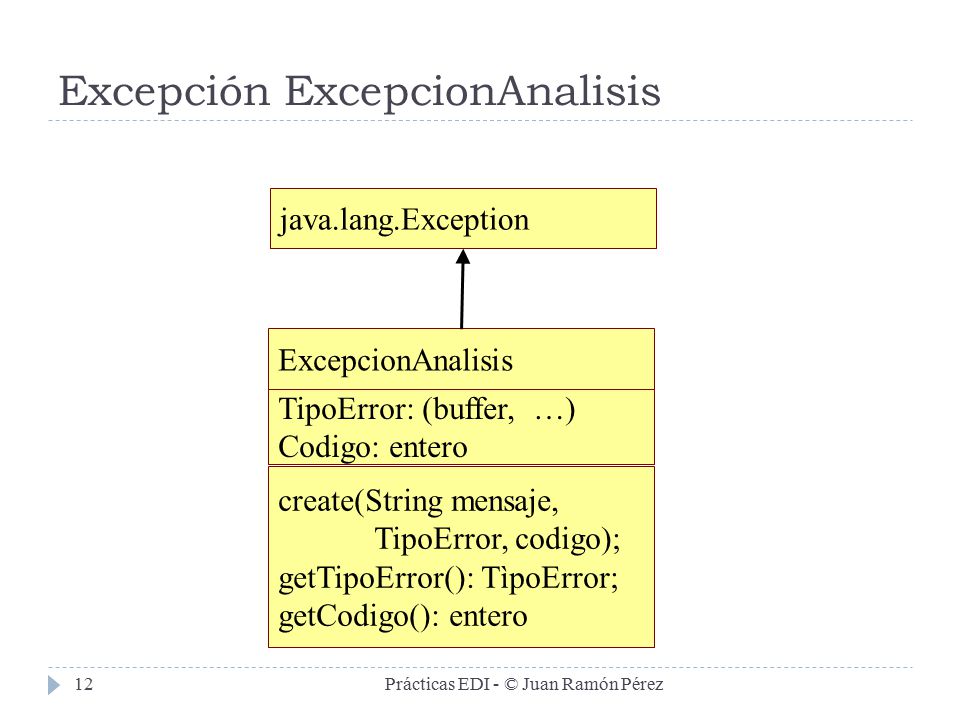 Excepción ExcepcionAnalisis

java.lang.Exception

ExcepcionAnalisis

TipoError: (buffer, …)
Codigo: entero

create(String mensaje,
TipoError, codigo);
getTipoError(): TìpoError;
getCodigo(): entero

12

Prácticas EDI - © Juan Ramón Pérez